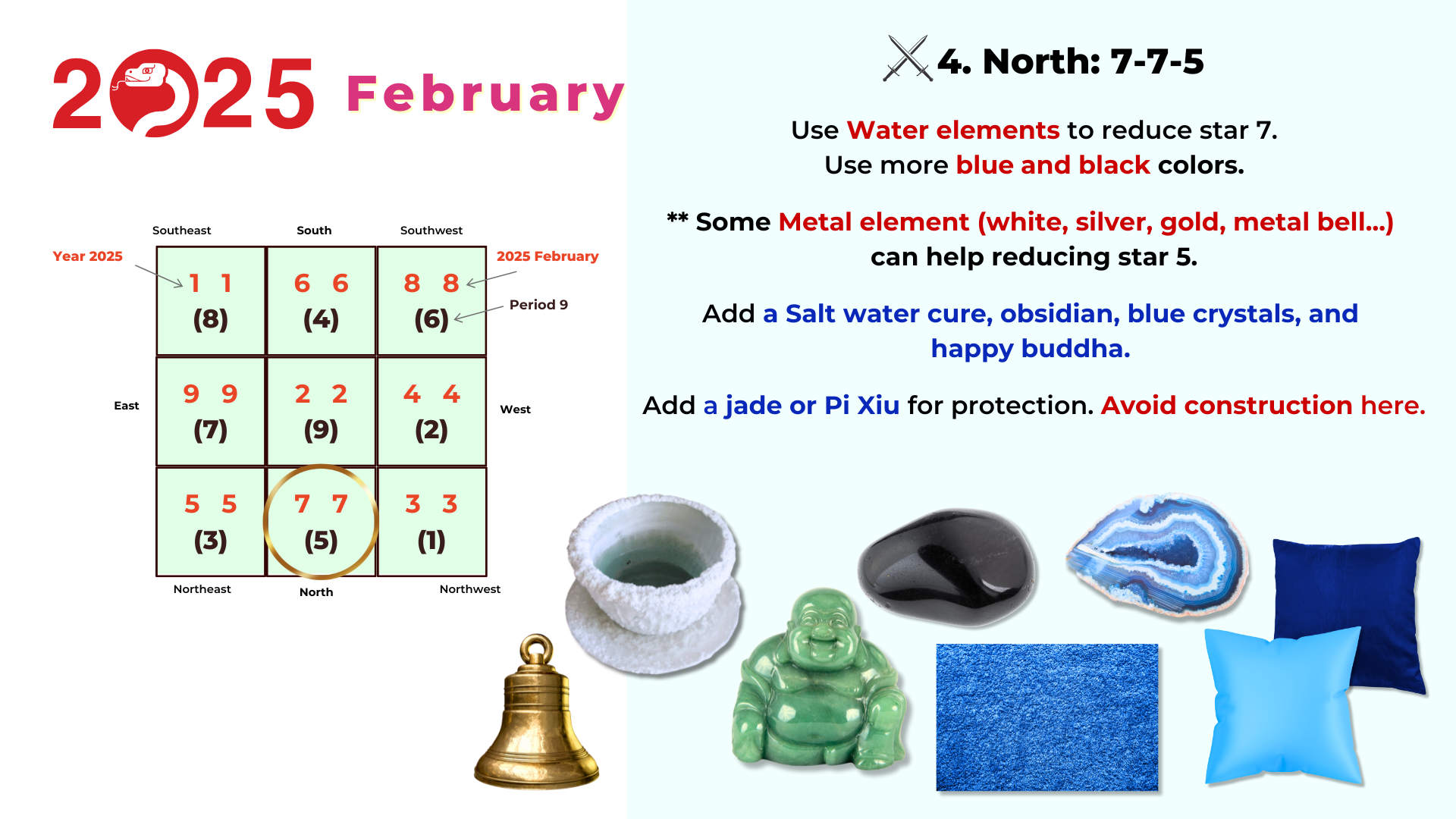 2025 February

Southeast South Southwest

Year 2025

2025 February

Period 9

| 1 1 (8) | 6 6 (4) | 8 8 (6) |
|---|---|---|
| 9 9 (7) | 2 2 (9) | 4 4 (2) |
| 5 5 (3) | 7 7 (5) | 3 3 (1) |

East West

Northeast North Northwest

4. North: 7-7-5

Use Water elements to reduce star 7.
Use more blue and black colors.

** Some Metal element (white, silver, gold, metal bell...) can help reducing star 5.

Add a Salt water cure, obsidian, blue crystals, and happy buddha.

Add a jade or Pi Xiu for protection. Avoid construction here.